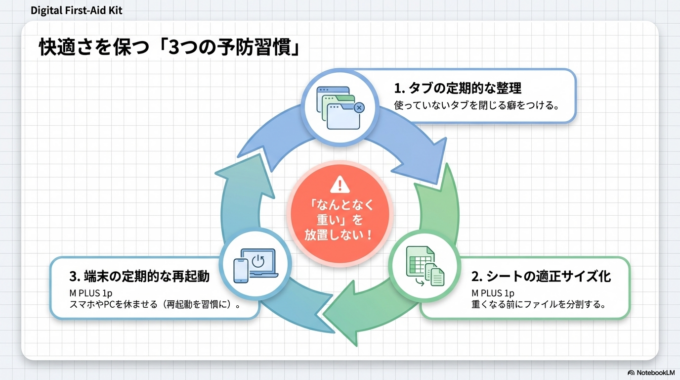 Digital First-Aid Kit

快適さを保つ「3つの予防習慣」

1. タブの定期的な整理
使っていないタブを閉じる癖をつける。

「なんとなく重い」を放置しない！

2. シートの適正サイズ化
M PLUS 1p
重くなる前にファイルを分割する。

3. 端末の定期的な再起動
M PLUS 1p
スマホやPCを休ませる（再起動を習慣に）。

NotebookLM